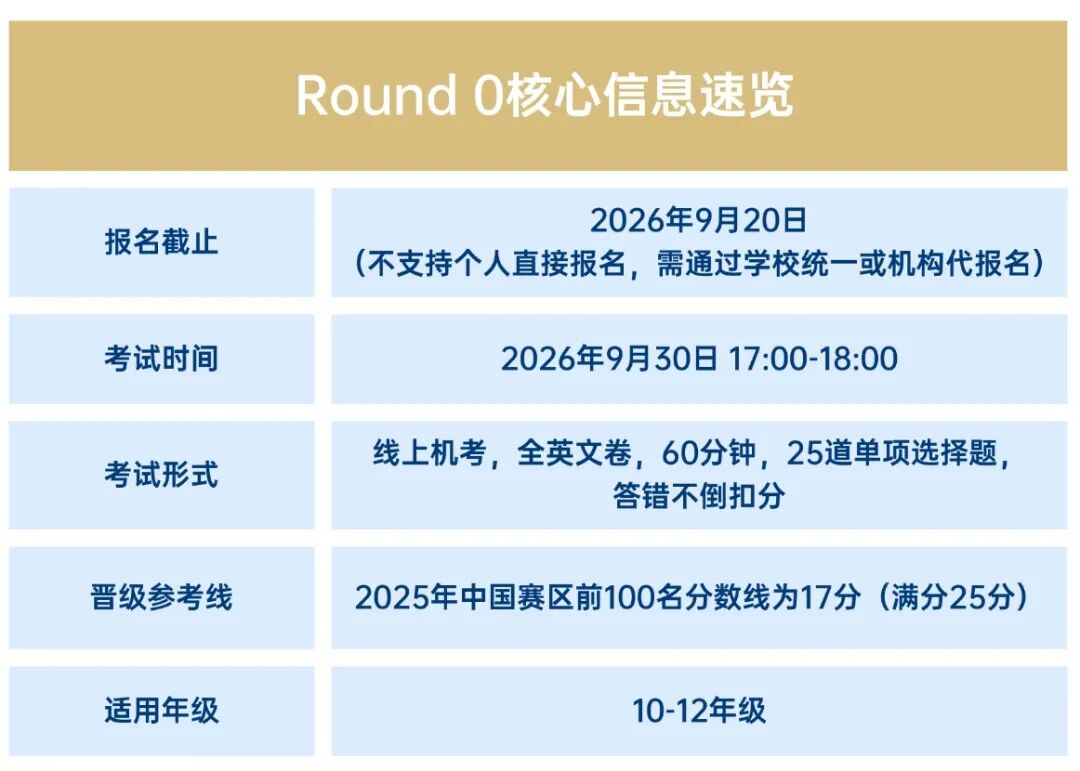 Round 0核心信息速览

| 报名截止 | 2026年9月20日（不支持个人直接报名，需通过学校统一或机构代报名） |
|---|---|
| 考试时间 | 2026年9月30日 17:00-18:00 |
| 考试形式 | 线上机考，全英文卷，60分钟，25道单项选择题，答错不倒扣分 |
| 晋级参考线 | 2025年中国赛区前100名分数线为17分（满分25分） |
| 适用年级 | 10-12年级 |